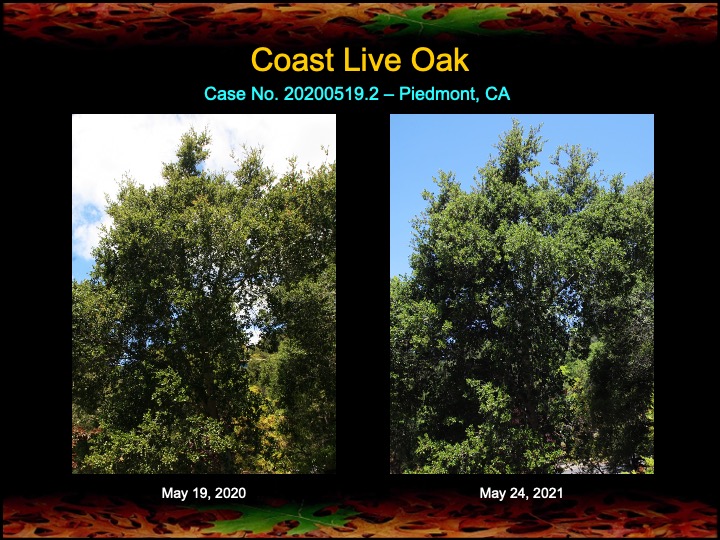 Coast Live Oak

Case No. 20200519.2 – Piedmont, CA

May 19, 2020

May 24, 2021